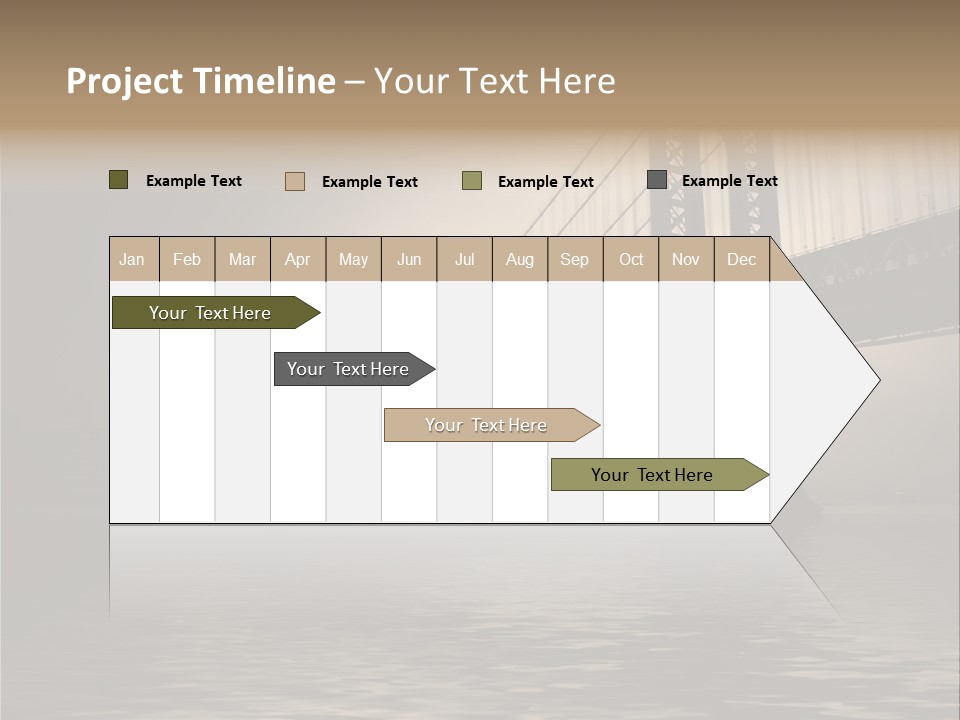 Project Timeline – Your Text Here

Example Text
Example Text
Example Text
Example Text

| Jan | Feb | Mar | Apr | May | Jun | Jul | Aug | Sep | Oct | Nov | Dec |
|---|---|---|---|---|---|---|---|---|---|---|---|

Your Text Here
Your Text Here
Your Text Here
Your Text Here